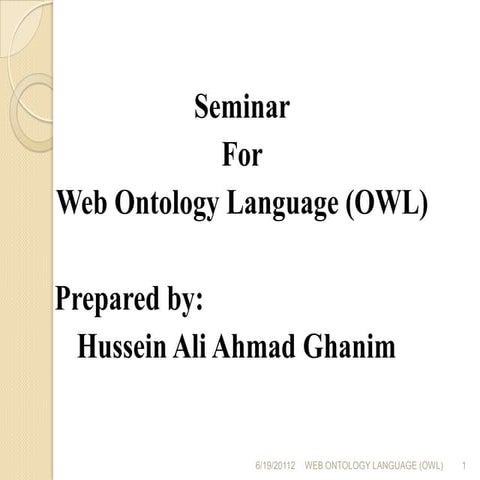 Seminar
For
Web Ontology Language (OWL)

Prepared by:
Hussein Ali Ahmad Ghanim

6/19/20112 WEB ONTOLOGY LANGUAGE (OWL) 1